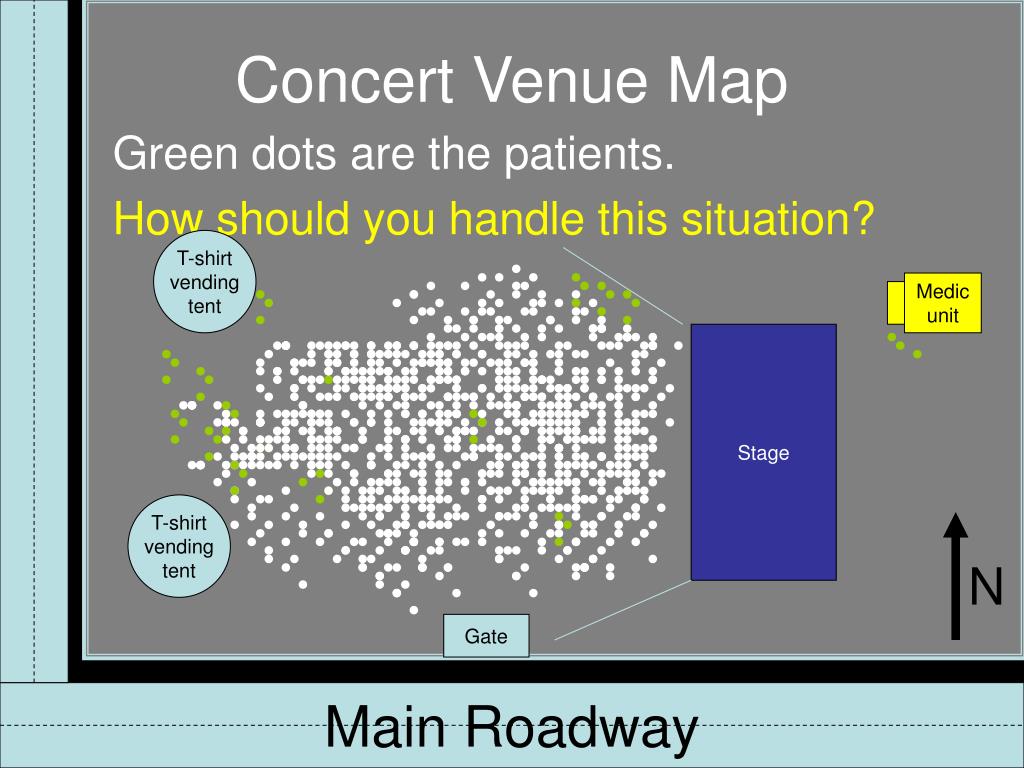 Concert Venue Map

Green dots are the patients.

How should you handle this situation?

T-shirt vending tent

Medic unit

Stage

T-shirt vending tent

N

Gate

Main Roadway